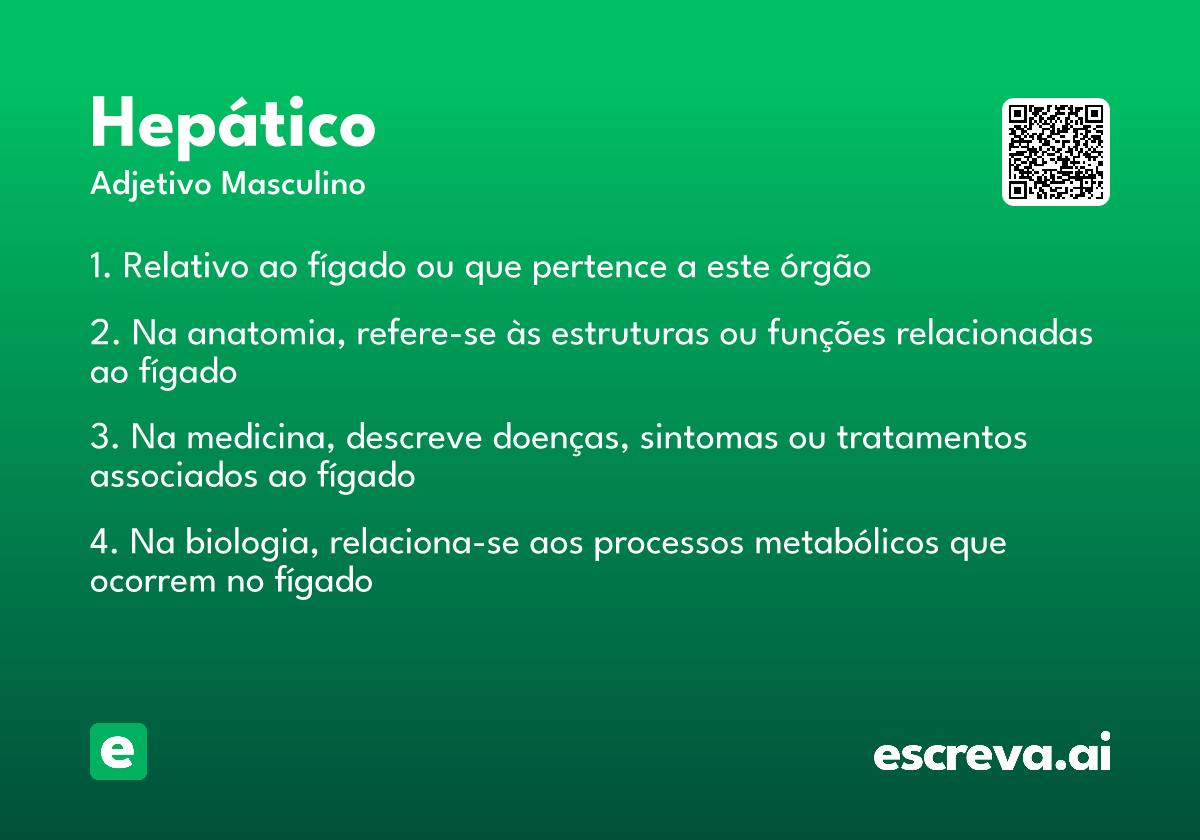 Hepático
Adjetivo Masculino

1. Relativo ao fígado ou que pertence a este órgão

2. Na anatomia, refere-se às estruturas ou funções relacionadas ao fígado

3. Na medicina, descreve doenças, sintomas ou tratamentos associados ao fígado

4. Na biologia, relaciona-se aos processos metabólicos que ocorrem no fígado

e

escreva.ai